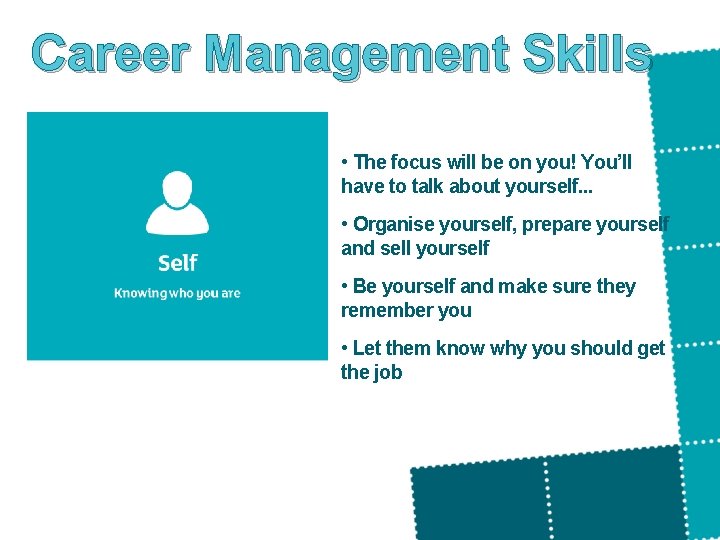 Career Management Skills

Self

Knowing who you are

• The focus will be on you! You'll have to talk about yourself...

• Organise yourself, prepare yourself and sell yourself

• Be yourself and make sure they remember you

• Let them know why you should get the job